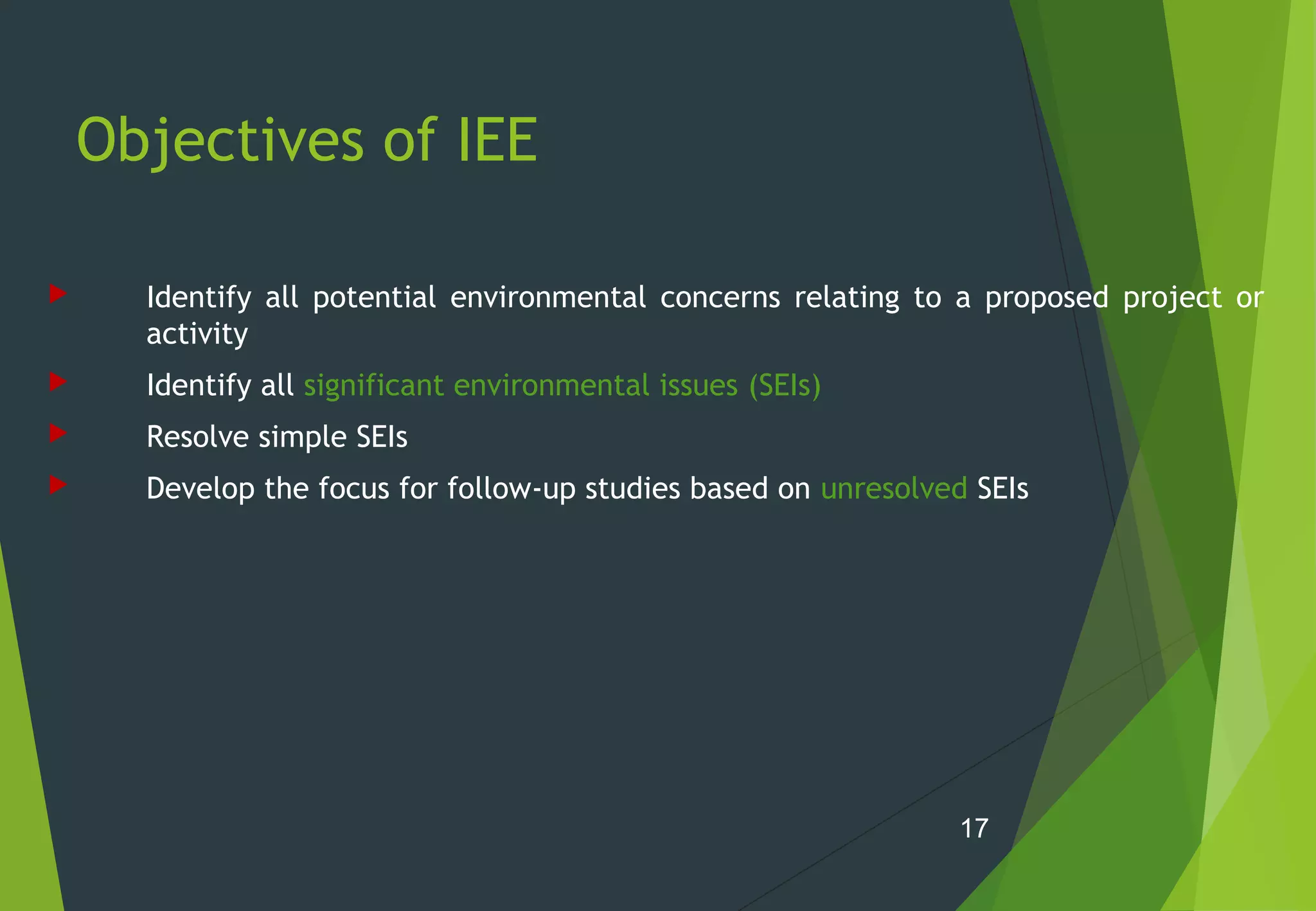 Objectives of IEE

Identify all potential environmental concerns relating to a proposed project or activity

Identify all significant environmental issues (SEIs)

Resolve simple SEIs

Develop the focus for follow-up studies based on unresolved SEIs

17